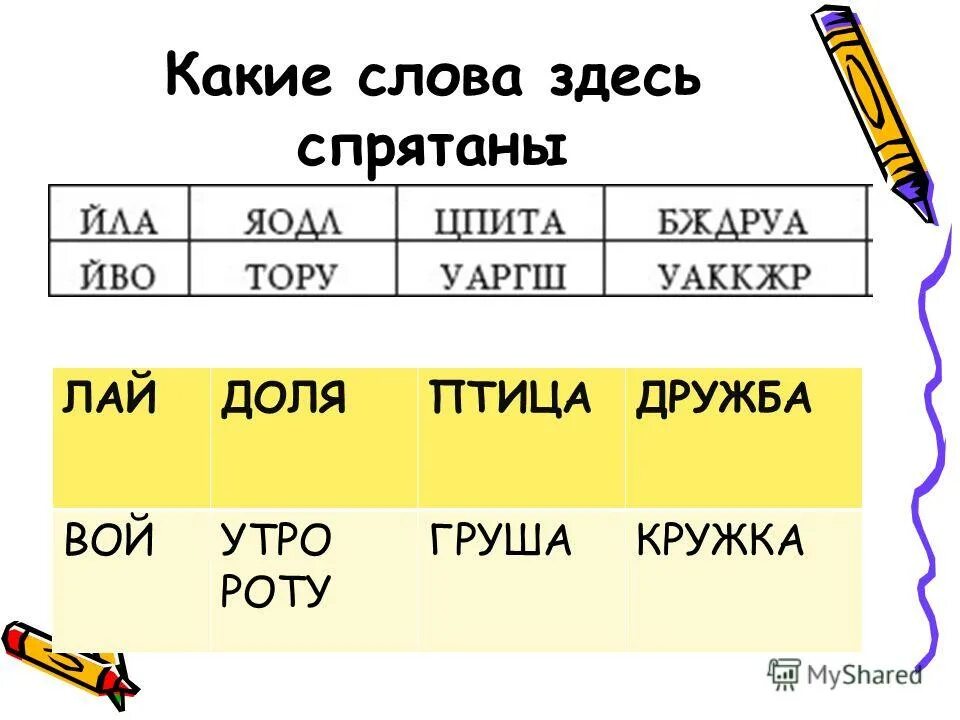 Какие слова здесь спрятаны

| ЙЛА | ЯОДЛ | ЦПИТА | БЖДРУА |
|---|---|---|---|
| ЙВО | ТОРУ | УАРГШ | УАККЖР |

| ЛАЙ | ДОЛЯ | ПТИЦА | ДРУЖБА |
|---|---|---|---|
| ВОЙ | УТРО РОТУ | ГРУША | КРУЖКА |

MyShared